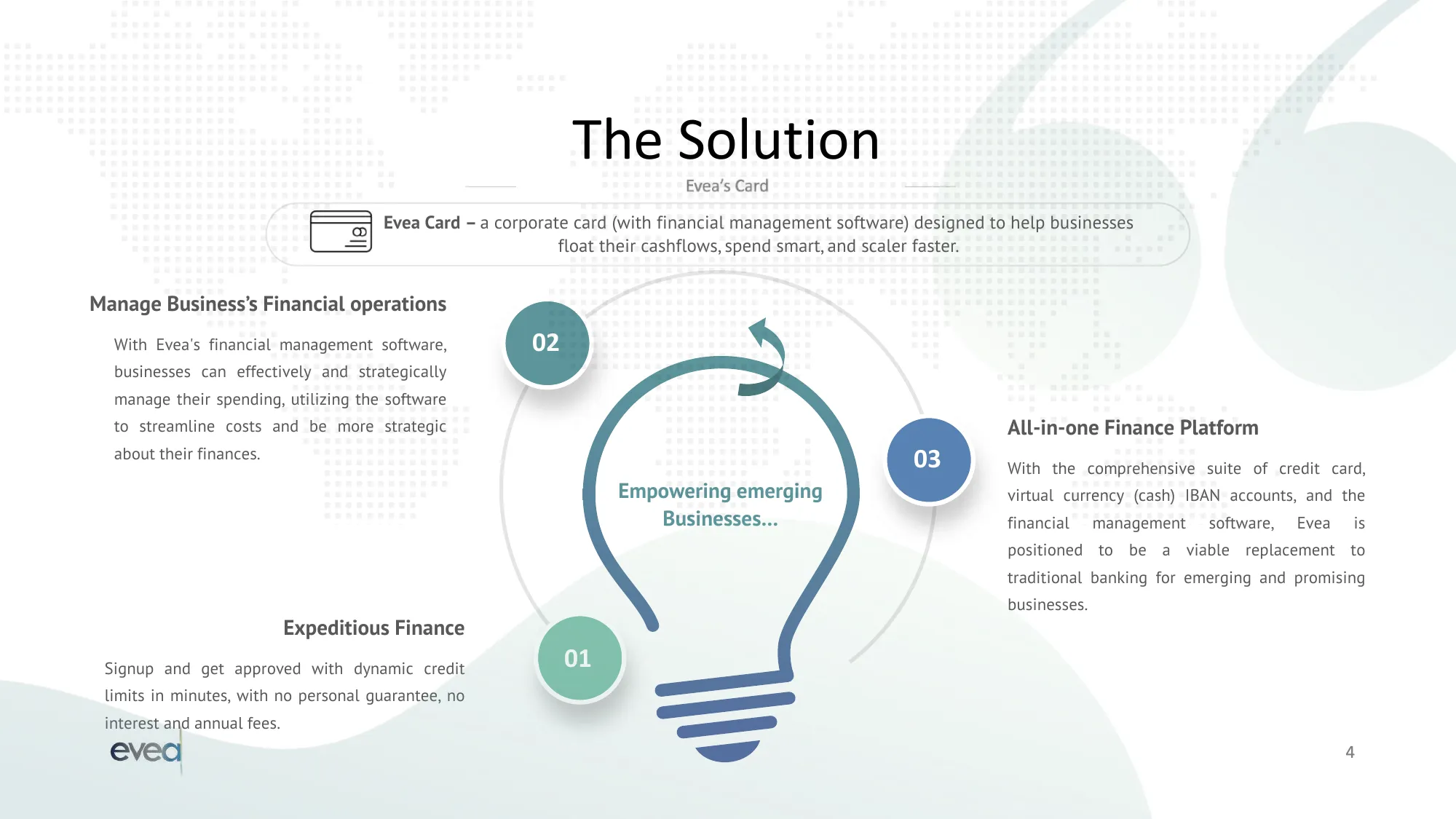 The Solution

Evea's Card

Evea Card – a corporate card (with financial management software) designed to help businesses float their cashflows, spend smart, and scaler faster.

Manage Business's Financial operations

With Evea's financial management software, businesses can effectively and strategically manage their spending, utilizing the software to streamline costs and be more strategic about their finances.

02

Empowering emerging Businesses...

03

All-in-one Finance Platform

With the comprehensive suite of credit card, virtual currency (cash) IBAN accounts, and the financial management software, Evea is positioned to be a viable replacement to traditional banking for emerging and promising businesses.

Expeditious Finance

Signup and get approved with dynamic credit limits in minutes, with no personal guarantee, no interest and annual fees.

01

evea

4